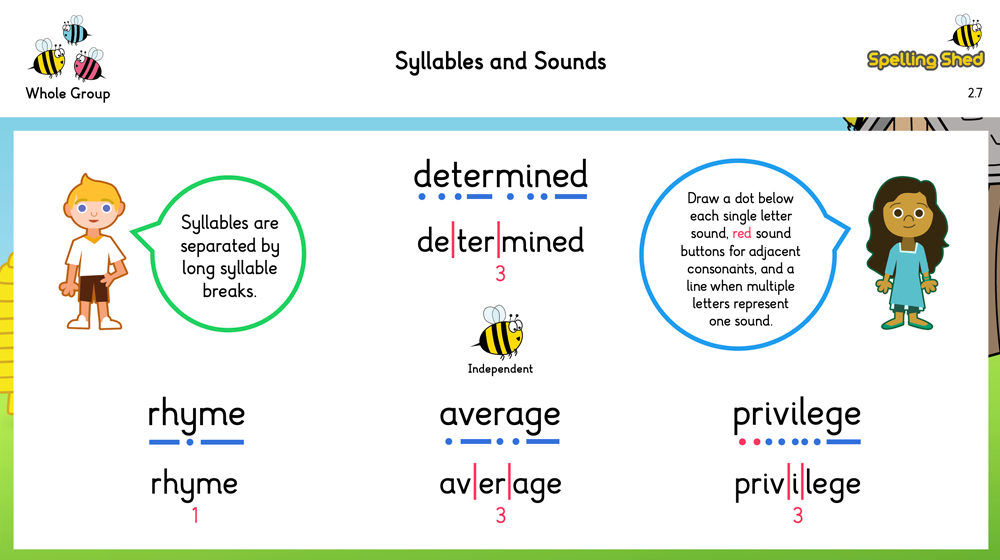 Whole Group

Syllables and Sounds

Spelling Shed

27

Syllables are separated by long syllable breaks.

determined

de|ter|mined
3

Draw a dot below each single letter sound, red sound buttons for adjacent consonants, and a line when multiple letters represent one sound.

Independent

rhyme

rhyme
1

average

av|er|age
3

privilege

priv|i|lege
3